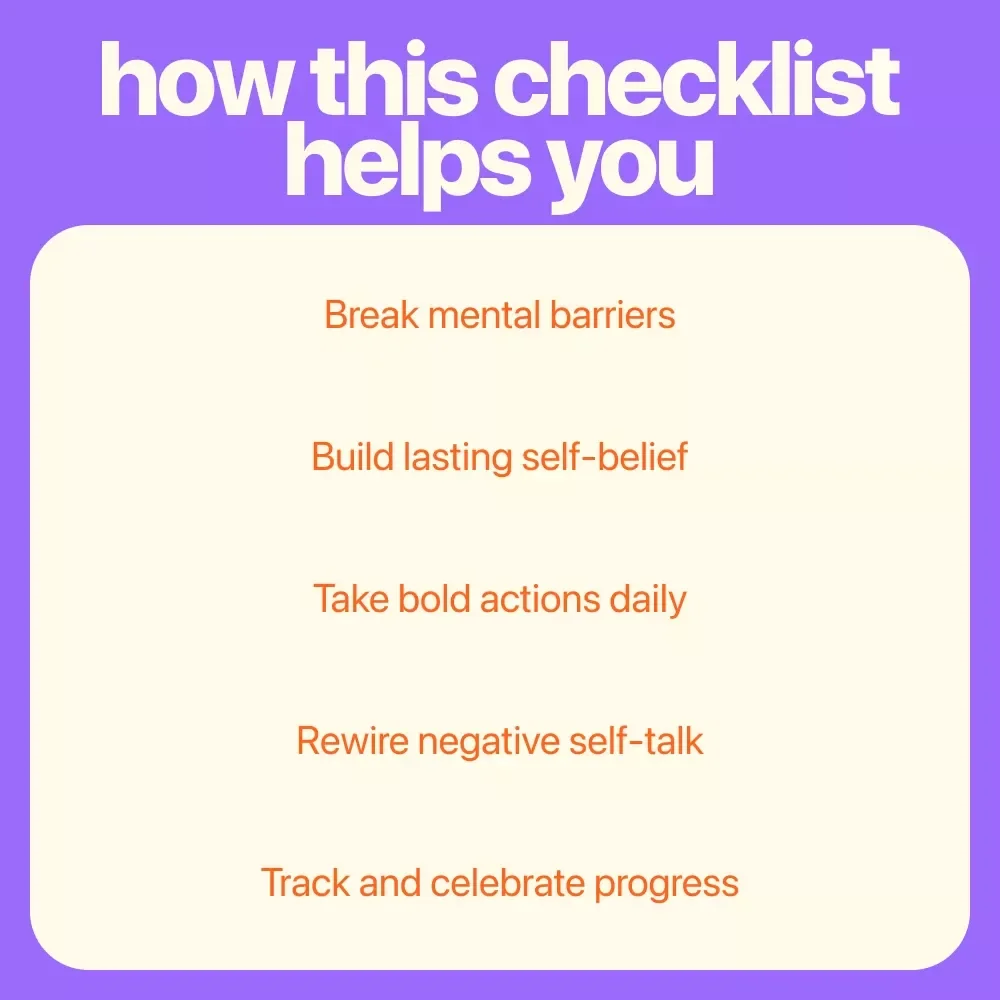 how this checklist helps you

Break mental barriers

Build lasting self-belief

Take bold actions daily

Rewire negative self-talk

Track and celebrate progress